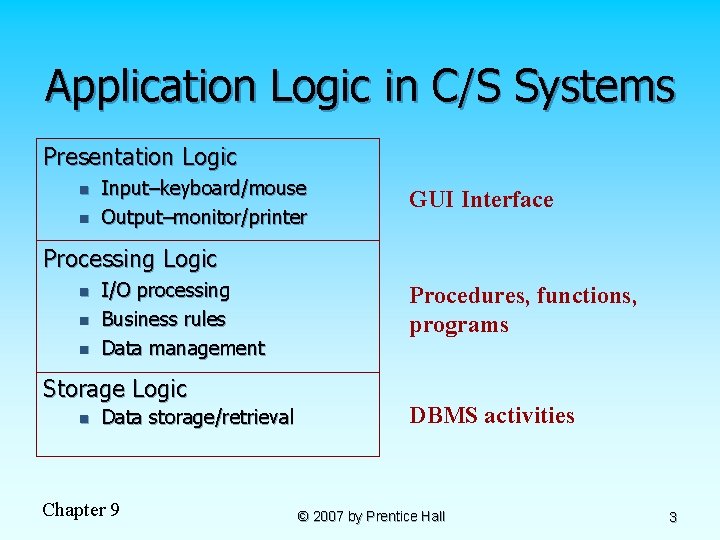 Application Logic in C/S Systems

Presentation Logic
- Input–keyboard/mouse
- Output–monitor/printer

GUI Interface

Processing Logic
- I/O processing
- Business rules
- Data management

Procedures, functions, programs

Storage Logic
- Data storage/retrieval

DBMS activities

Chapter 9

© 2007 by Prentice Hall

3